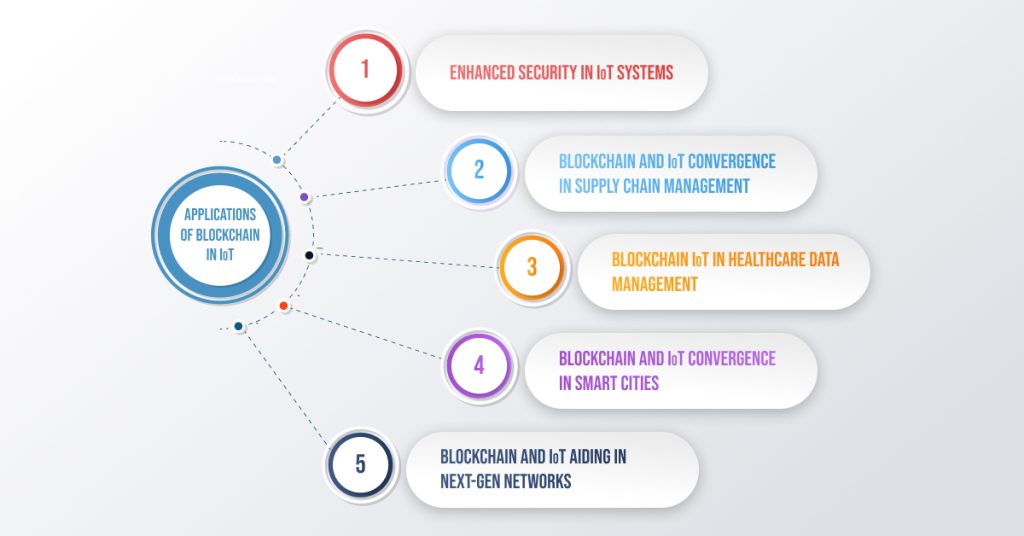 APPLICATIONS OF BLOCKCHAIN IN IoT

1
ENHANCED SECURITY IN IoT SYSTEMS

2
BLOCKCHAIN AND IoT CONVERGENCE IN SUPPLY CHAIN MANAGEMENT

3
BLOCKCHAIN IoT IN HEALTHCARE DATA MANAGEMENT

4
BLOCKCHAIN AND IoT CONVERGENCE IN SMART CITIES

5
BLOCKCHAIN AND IoT AIDING IN NEXT-GEN NETWORKS